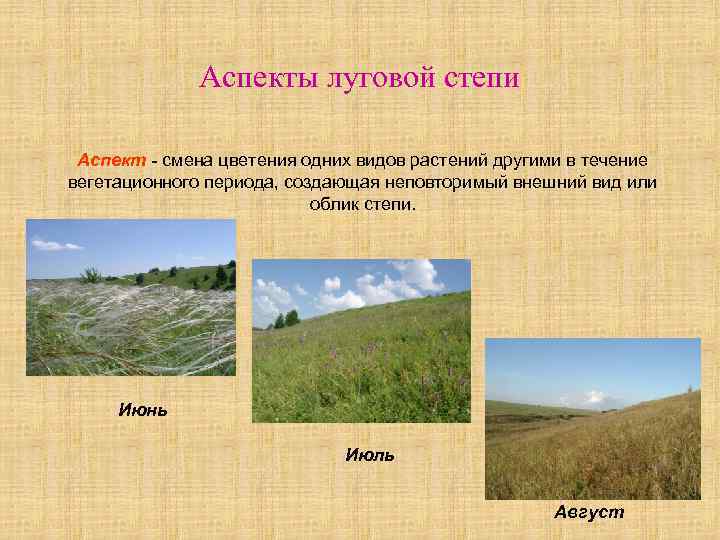 Аспекты луговой степи

Аспект - смена цветения одних видов растений другими в течение вегетационного периода, создающая неповторимый внешний вид или облик степи.

Июнь

Июль

Август